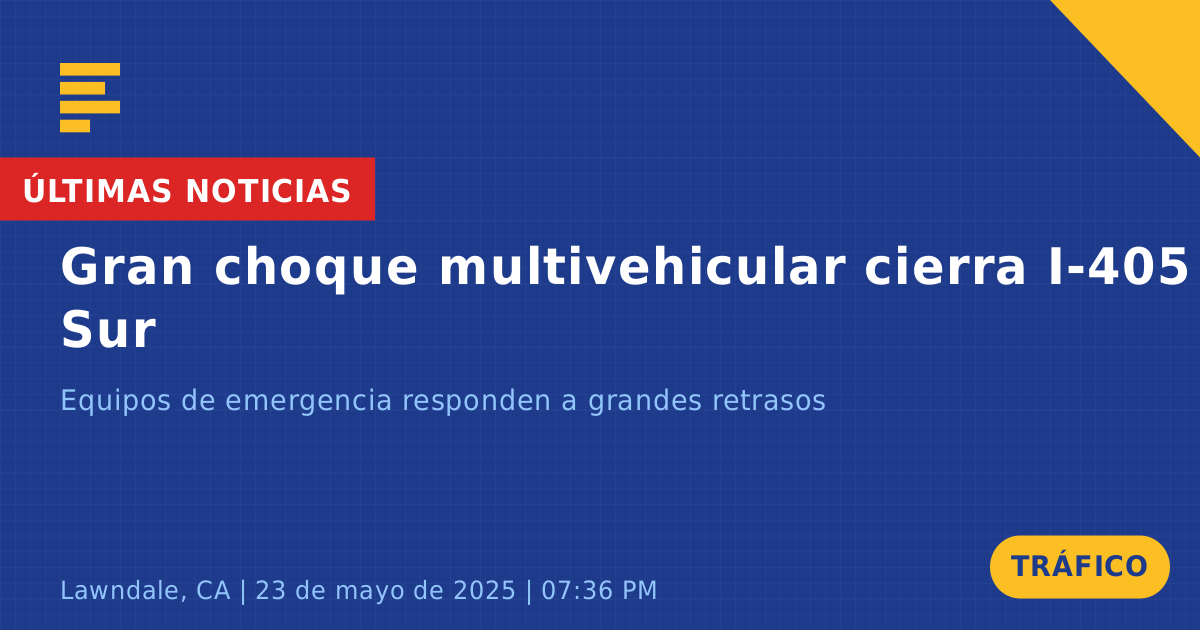 ÚLTIMAS NOTICIAS

Gran choque multivehicular cierra I-405 Sur

Equipos de emergencia responden a grandes retrasos

Lawndale, CA | 23 de mayo de 2025 | 07:36 PM

TRÁFICO